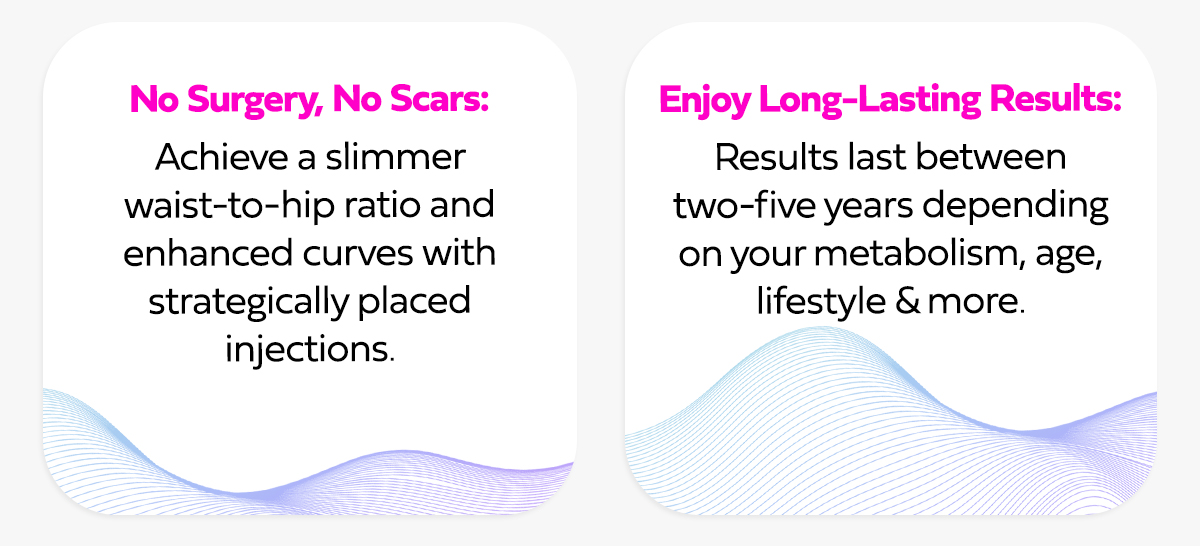 No Surgery, No Scars:

Achieve a slimmer waist-to-hip ratio and enhanced curves with strategically placed injections.

Enjoy Long-Lasting Results:

Results last between two-five years depending on your metabolism, age, lifestyle & more.